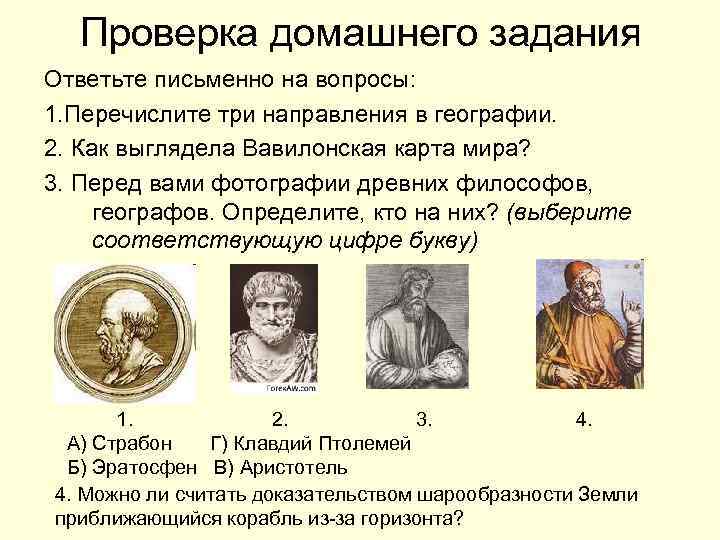 Проверка домашнего задания

Ответьте письменно на вопросы:

1.Перечислите три направления в географии.

2. Как выглядела Вавилонская карта мира?

3. Перед вами фотографии древних философов, географов. Определите, кто на них? (выберите соответствующую цифре букву)

ForexAW.com

1. 2. 3. 4.

А) Страбон Г) Клавдий Птолемей
Б) Эратосфен В) Аристотель

4. Можно ли считать доказательством шарообразности Земли приближающийся корабль из-за горизонта?